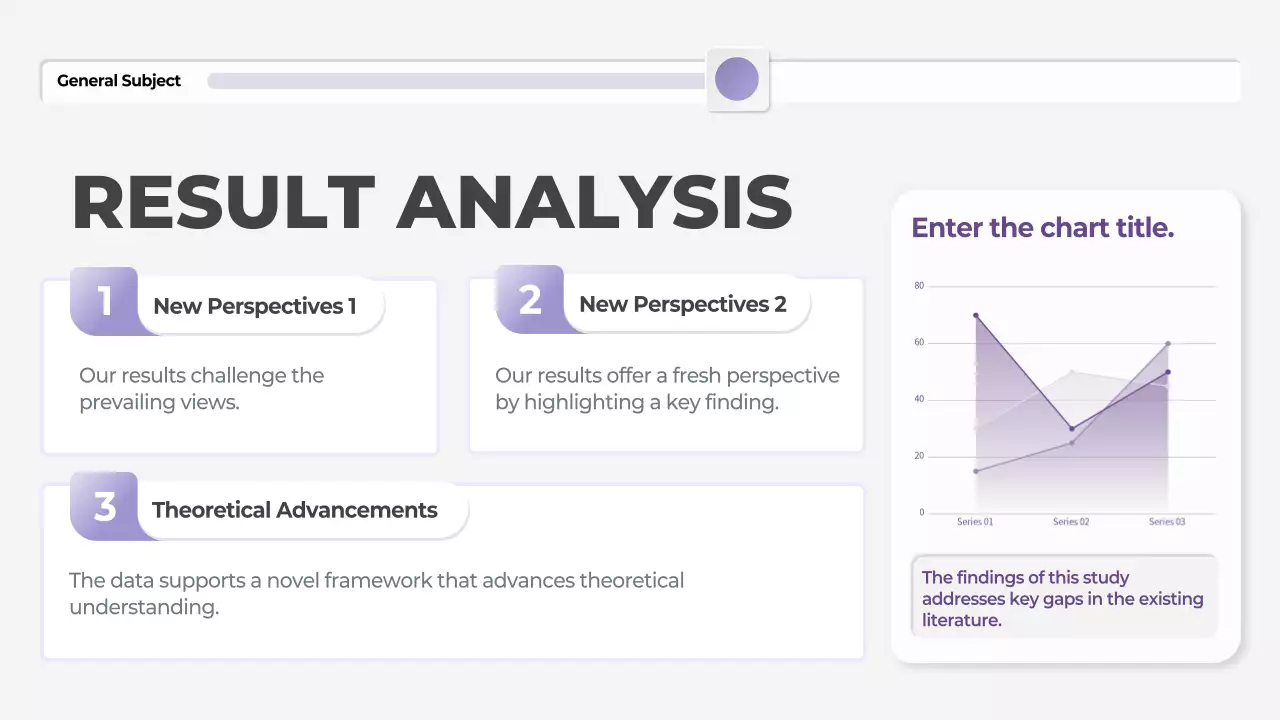 General Subject

RESULT ANALYSIS

1 New Perspectives 1

Our results challenge the prevailing views.

2 New Perspectives 2

Our results offer a fresh perspective by highlighting a key finding.

3 Theoretical Advancements

The data supports a novel framework that advances theoretical understanding.

Enter the chart title.

80
60
40
20
0
Series 01
Series 02
Series 03

The findings of this study addresses key gaps in the existing literature.